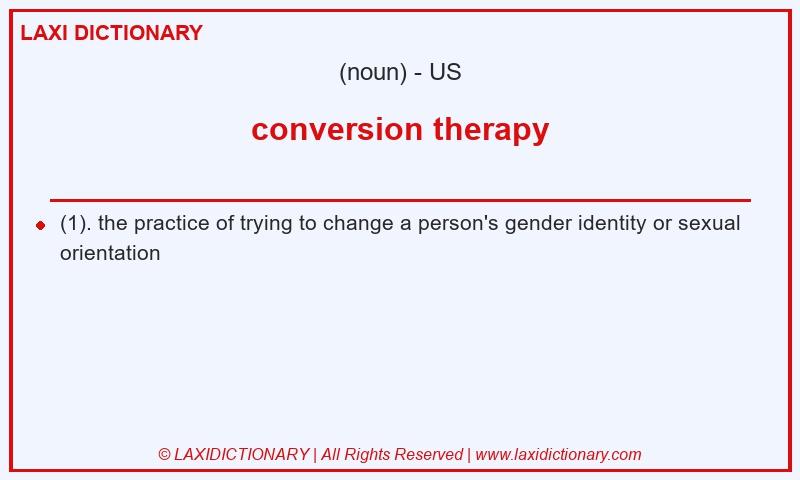 LAXI DICTIONARY

(noun) - US

conversion therapy

(1). the practice of trying to change a person's gender identity or sexual orientation

© LAXIDICTIONARY | All Rights Reserved | www.laxidictionary.com